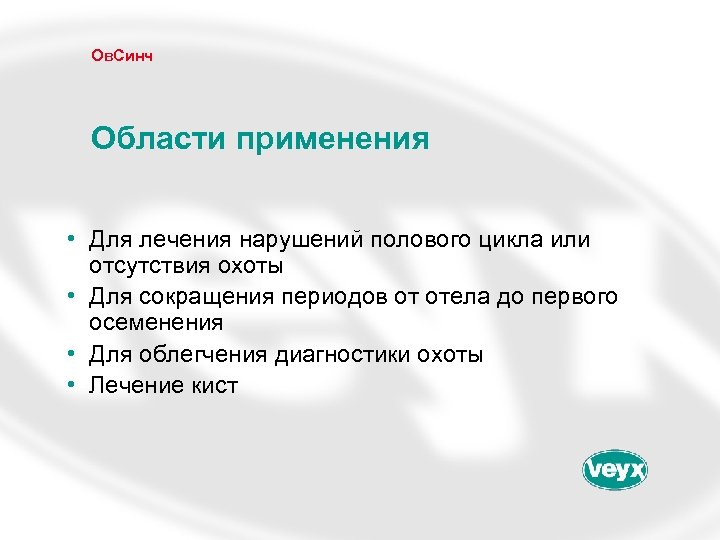 ОвСинч

Области применения

• Для лечения нарушений полового цикла или отсутствия охоты
• Для сокращения периодов от отела до первого осеменения
• Для облегчения диагностики охоты
• Лечение кист

veyx